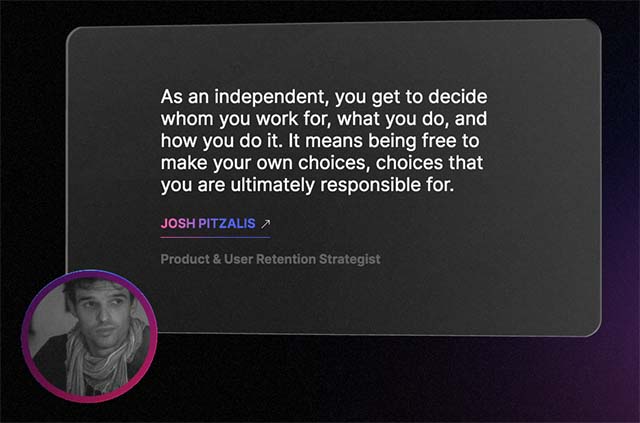 As an independent, you get to decide whom you work for, what you do, and how you do it. It means being free to make your own choices, choices that you are ultimately responsible for.

JOSH PITZALIS ↗

Product & User Retention Strategist